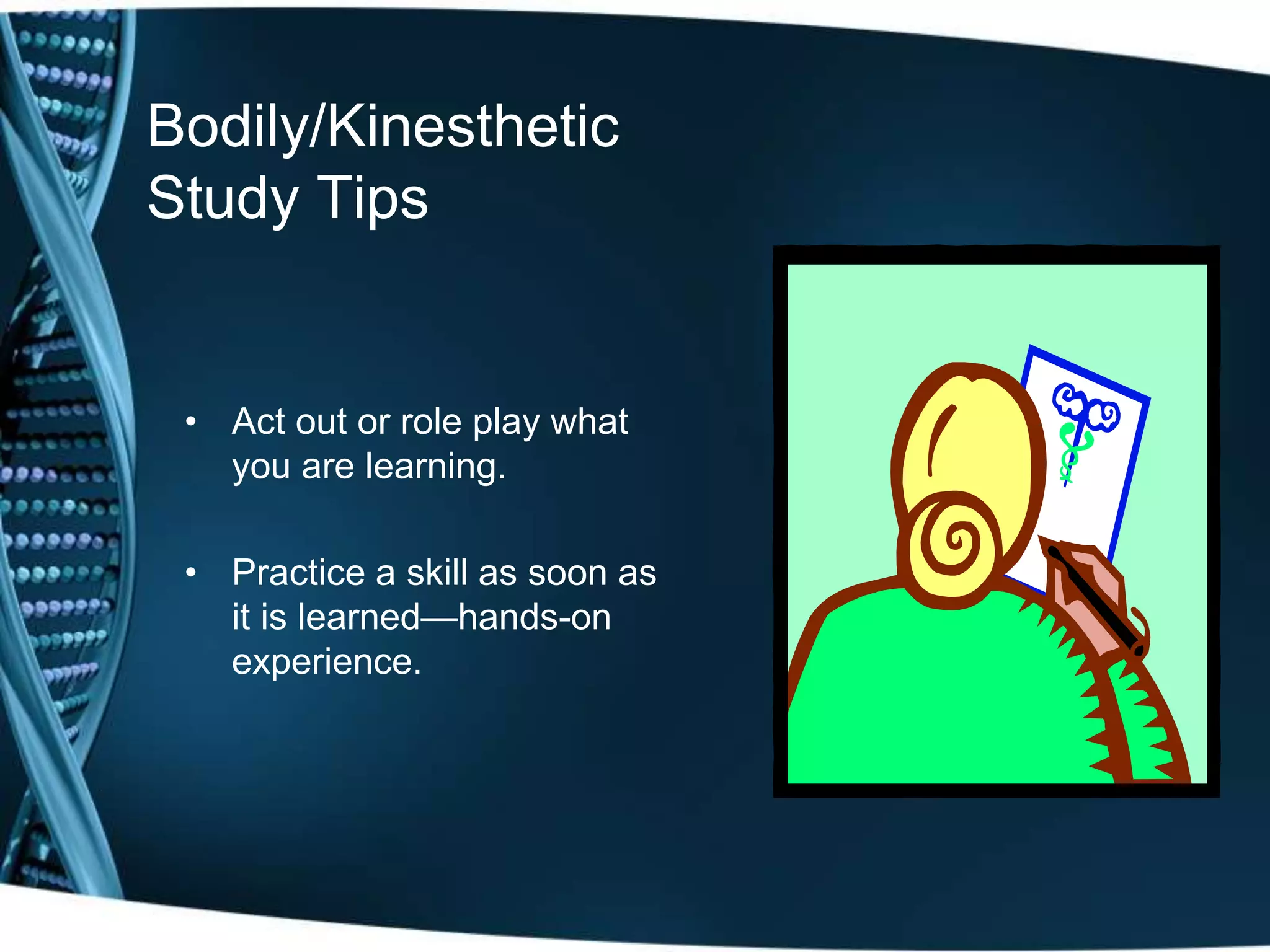 Bodily/Kinesthetic Study Tips

• Act out or role play what you are learning.

• Practice a skill as soon as it is learned—hands-on experience.